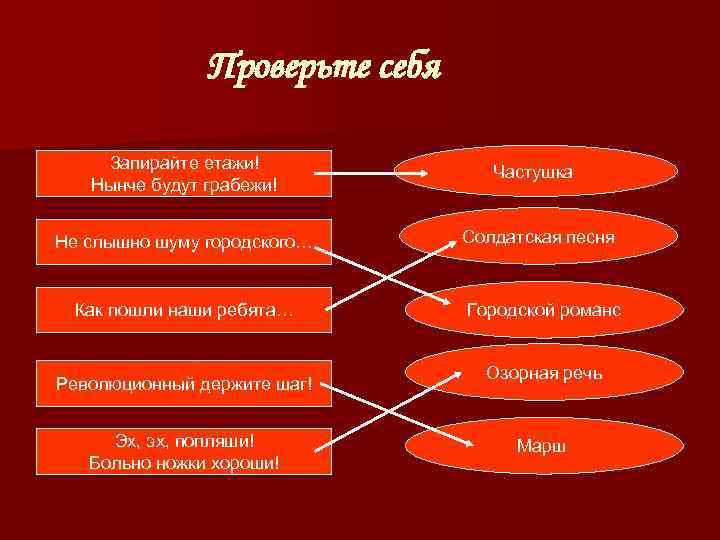 Проверьте себя

Запирайте етажи!
Нынче будут грабежи!

Не слышно шуму городского…

Как пошли наши ребята…

Революционный держите шаг!

Эх, эх, попляши!
Больно ножки хороши!

Частушка

Солдатская песня

Городской романс

Озорная речь

Марш